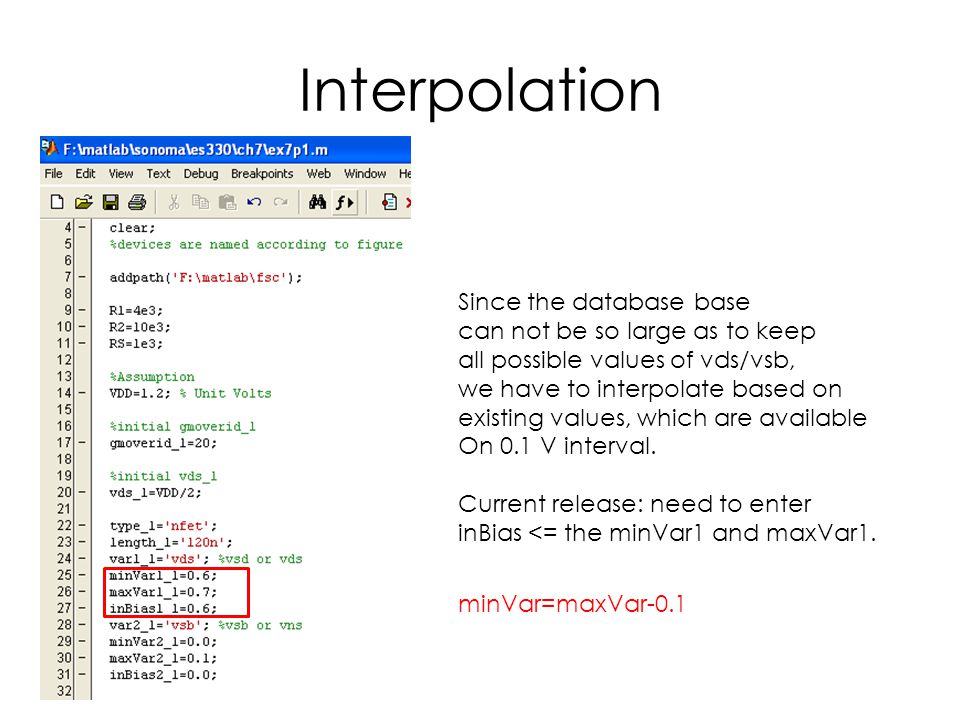 Interpolation

F:\matlab\sonoma\es330\ch7\ex7p1.m

File Edit View Text Debug Breakpoints Web Window He

4 - clear;
5 %devices are named according to figure
6
7 - addpath('F:\matlab\fsc');
8
9 - R1=4e3;
10 - R2=10e3;
11 - RS=1e3;
12
13 %Assumption
14 - VDD=1.2; % Unit Volts
15
16 %initial gmoverid_1
17 - gmoverid_1=20;
18
19 %initial vds_1
20 - vds_1=VDD/2;
21
22 - type_1='nfet';
23 - length_1='120n';
24 - var1_1='vds'; %vsd or vds
25 - minVar1_1=0.6;
26 - maxVar1_1=0.7;
27 - inBias1_1=0.6;
28 - var2_1='vsb'; %vsb or vns
29 - minVar2_1=0.0;
30 - maxVar2_1=0.1;
31 - inBias2_1=0.0;
32

Since the database base can not be so large as to keep all possible values of vds/vsb, we have to interpolate based on existing values, which are available On 0.1 V interval.

Current release: need to enter inBias <= the minVar1 and maxVar1.

minVar=maxVar-0.1